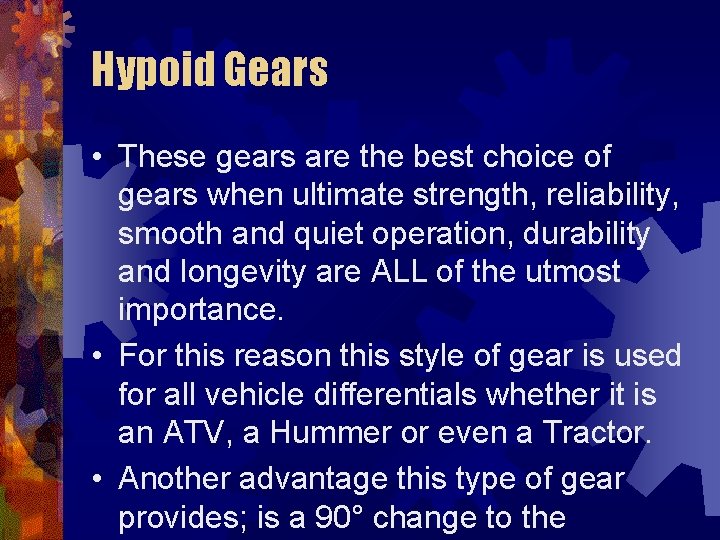 Hypoid Gears

• These gears are the best choice of gears when ultimate strength, reliability, smooth and quiet operation, durability and longevity are ALL of the utmost importance.

• For this reason this style of gear is used for all vehicle differentials whether it is an ATV, a Hummer or even a Tractor.

• Another advantage this type of gear provides; is a 90° change to the